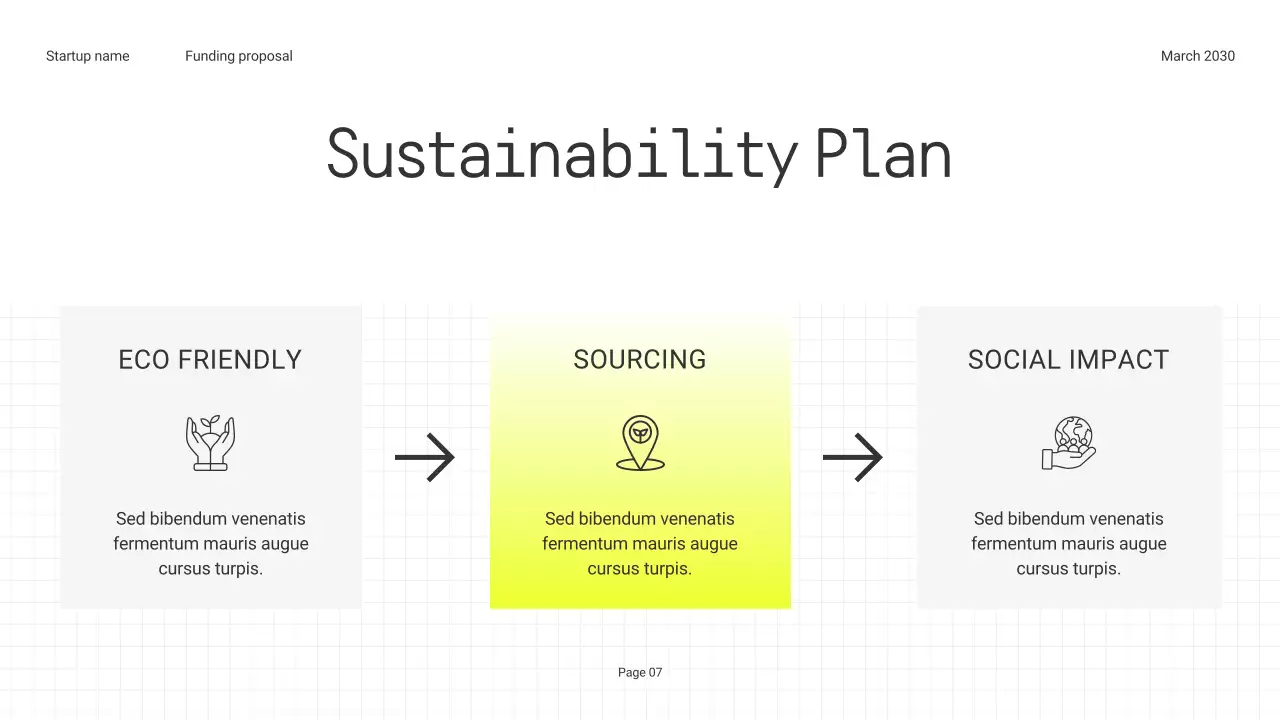 Startup name Funding proposal March 2030

Sustainability Plan

ECO FRIENDLY

Sed bibendum venenatis fermentum mauris augue cursus turpis.

SOURCING

Sed bibendum venenatis fermentum mauris augue cursus turpis.

SOCIAL IMPACT

Sed bibendum venenatis fermentum mauris augue cursus turpis.

Page 07